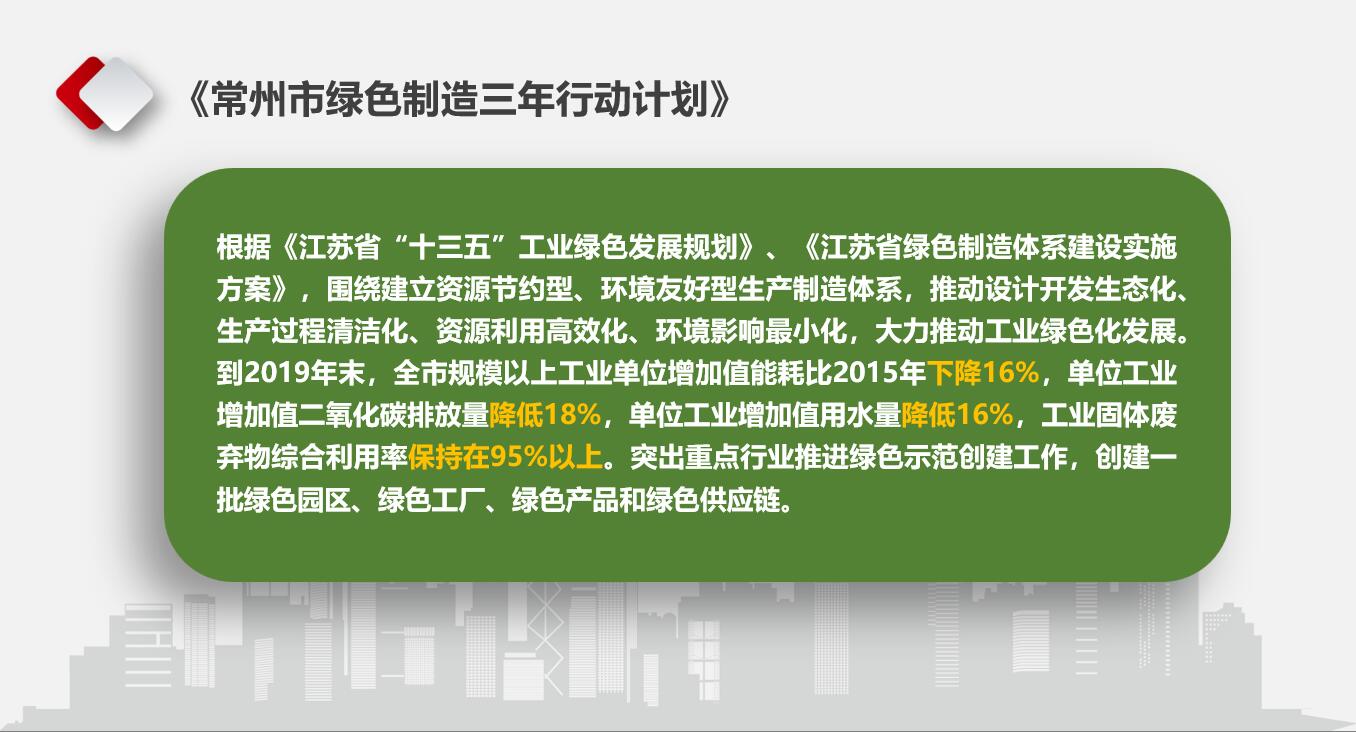 《常州市绿色制造三年行动计划》

根据《江苏省“十三五”工业绿色发展规划》、《江苏省绿色制造体系建设实施方案》，围绕建立资源节约型、环境友好型生产制造体系，推动设计开发生态化、生产过程清洁化、资源利用高效化、环境影响最小化，大力推动工业绿色化发展。到2019年末，全市规模以上工业单位增加值能耗比2015年下降16%，单位工业增加值二氧化碳排放量降低18%，单位工业增加值用水量降低16%，工业固体废弃物综合利用率保持在95%以上。突出重点行业推进绿色示范创建工作，创建一批绿色园区、绿色工厂、绿色产品和绿色供应链。